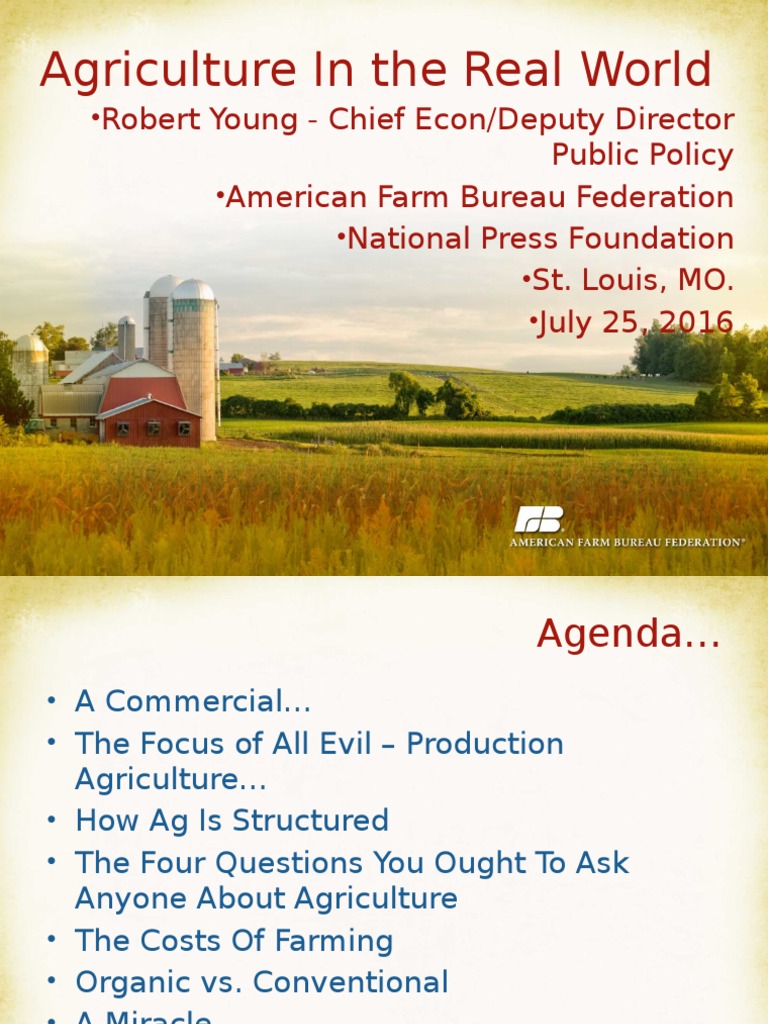 Agriculture In the Real World

•Robert Young - Chief Econ/Deputy Director Public Policy

•American Farm Bureau Federation

•National Press Foundation

•St. Louis, MO.

•July 25, 2016

FB AMERICAN FARM BUREAU FEDERATION®

Agenda…

• A Commercial…
• The Focus of All Evil – Production Agriculture…
• How Ag Is Structured
• The Four Questions You Ought To Ask Anyone About Agriculture
• The Costs Of Farming
• Organic vs. Conventional
• A Miracle